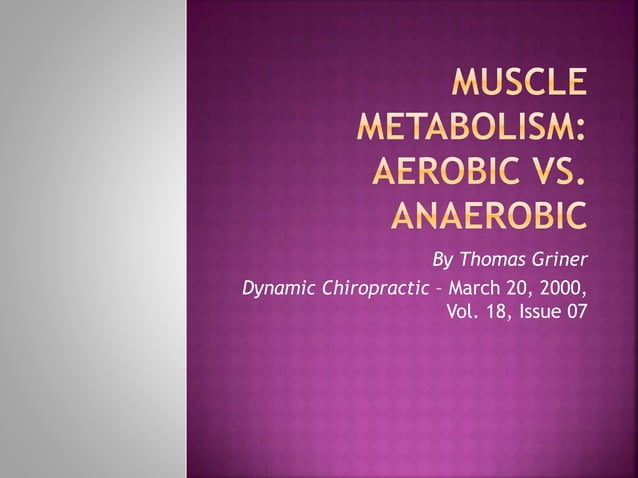 MUSCLE METABOLISM: AEROBIC VS. ANAEROBIC

By Thomas Griner

Dynamic Chiropractic – March 20, 2000, Vol. 18, Issue 07